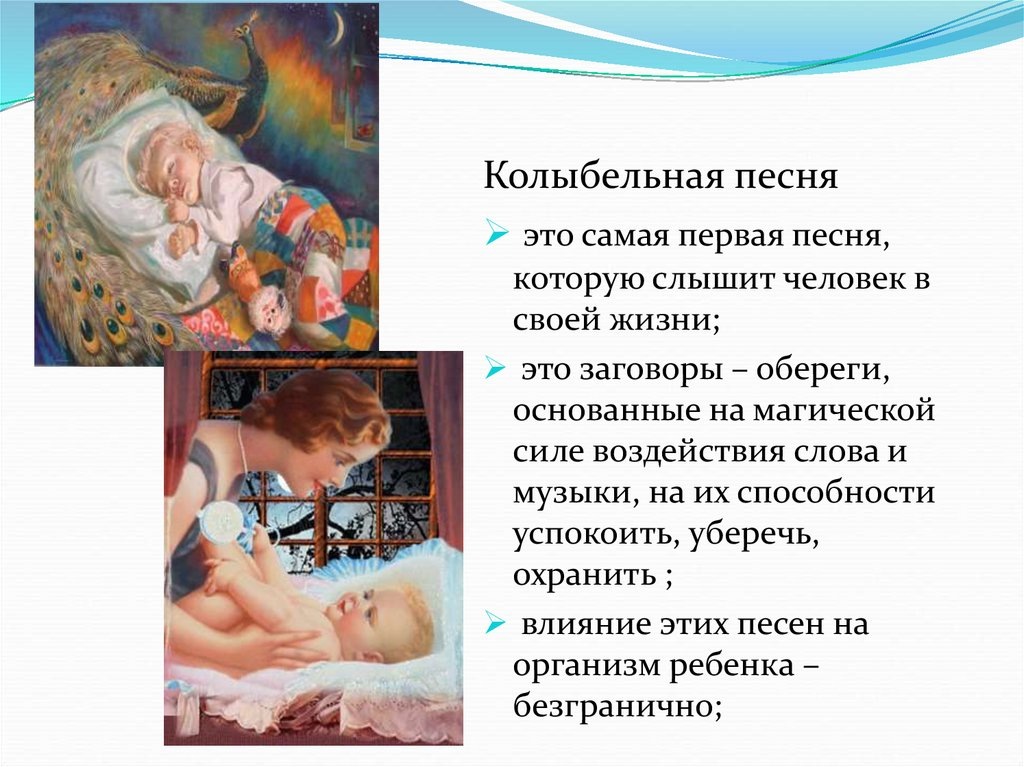 Колыбельная песня

➢ это самая первая песня, которую слышит человек в своей жизни;

➢ это заговоры – обереги, основанные на магической силе воздействия слова и музыки, на их способности успокоить, уберечь, охранить ;

➢ влияние этих песен на организм ребенка – безгранично;